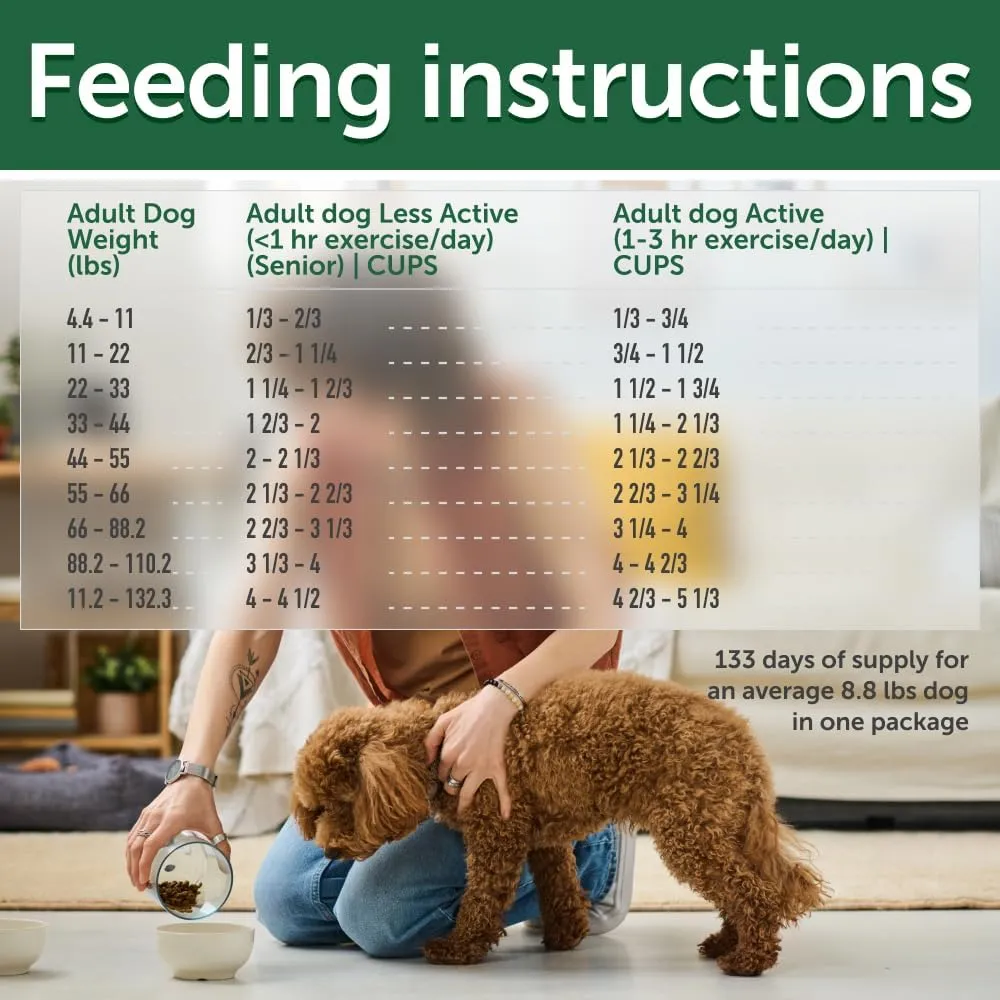 Feeding instructions

| Adult Dog Weight (lbs) | Adult dog Less Active (<1 hr exercise/day) (Senior) \| CUPS | Adult dog Active (1-3 hr exercise/day) \| CUPS |
|---|---|---|
| 4.4 - 11 | 1/3 - 2/3 | 1/3 - 3/4 |
| 11 - 22 | 2/3 - 1 1/4 | 3/4 - 1 1/2 |
| 22 - 33 | 1 1/4 - 1 2/3 | 1 1/2 - 1 3/4 |
| 33 - 44 | 1 2/3 - 2 | 1 1/4 - 2 1/3 |
| 44 - 55 | 2 - 2 1/3 | 2 1/3 - 2 2/3 |
| 55 - 66 | 2 1/3 - 2 2/3 | 2 2/3 - 3 1/4 |
| 66 - 88.2 | 2 2/3 - 3 1/3 | 3 1/4 - 4 |
| 88.2 - 110.2 | 3 1/3 - 4 | 4 - 4 2/3 |
| 11.2 - 132.3 | 4 - 4 1/2 | 4 2/3 - 5 1/3 |

133 days of supply for an average 8.8 lbs dog in one package